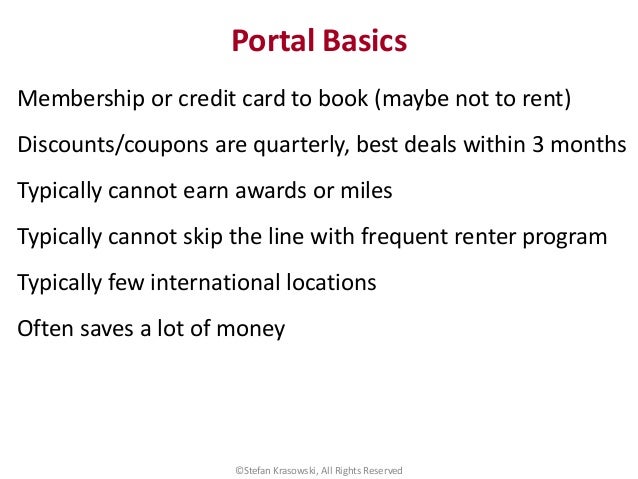 Portal Basics

Membership or credit card to book (maybe not to rent)

Discounts/coupons are quarterly, best deals within 3 months

Typically cannot earn awards or miles

Typically cannot skip the line with frequent renter program

Typically few international locations

Often saves a lot of money

©Stefan Krasowski, All Rights Reserved